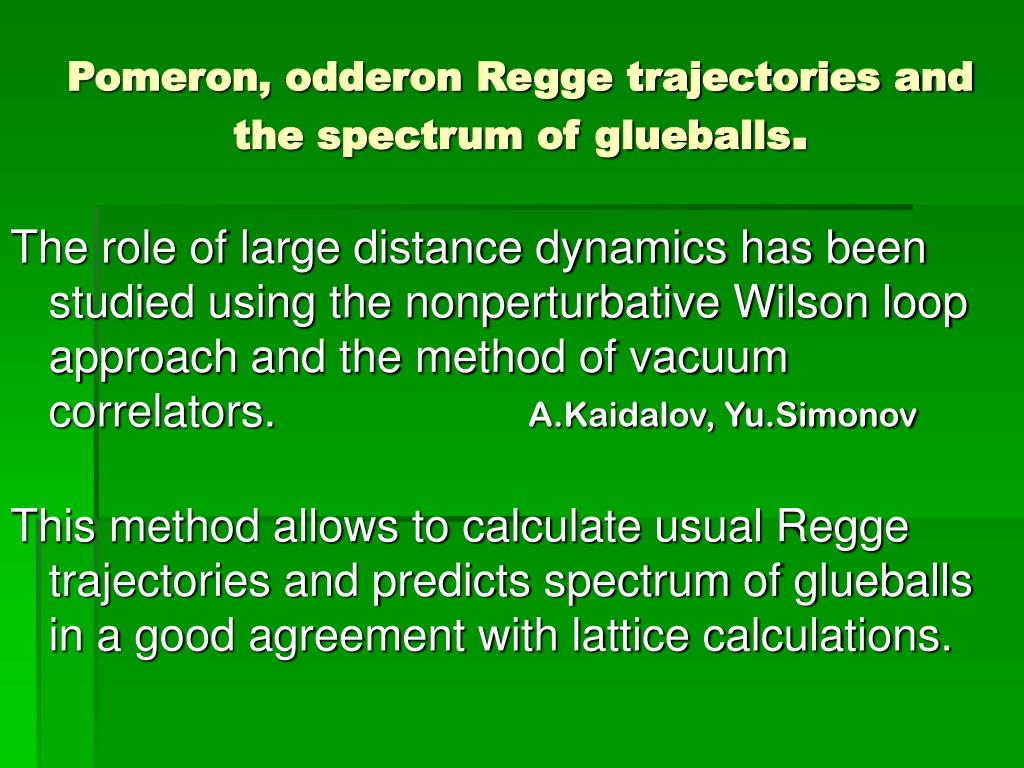 Pomeron, odderon Regge trajectories and the spectrum of glueballs.

The role of large distance dynamics has been studied using the nonperturbative Wilson loop approach and the method of vacuum correlators. A.Kaidalov, Yu.Simonov

This method allows to calculate usual Regge trajectories and predicts spectrum of glueballs in a good agreement with lattice calculations.